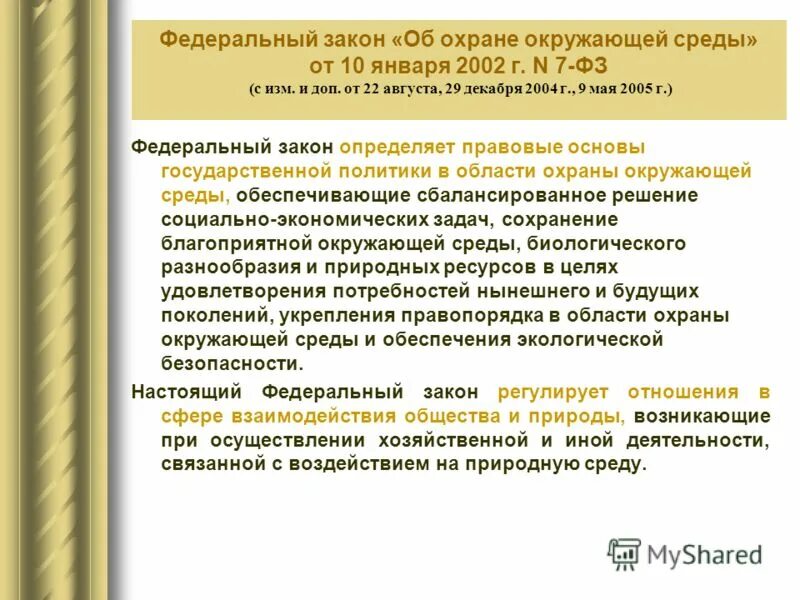 Федеральный закон «Об охране окружающей среды» от 10 января 2002 г. N 7-ФЗ
(с изм. и доп. от 22 августа, 29 декабря 2004 г., 9 мая 2005 г.)

Федеральный закон определяет правовые основы государственной политики в области охраны окружающей среды, обеспечивающие сбалансированное решение социально-экономических задач, сохранение благоприятной окружающей среды, биологического разнообразия и природных ресурсов в целях удовлетворения потребностей нынешнего и будущих поколений, укрепления правопорядка в области охраны окружающей среды и обеспечения экологической безопасности.

Настоящий Федеральный закон регулирует отношения в сфере взаимодействия общества и природы, возникающие при осуществлении хозяйственной и иной деятельности, связанной с воздействием на природную среду.

MyShared